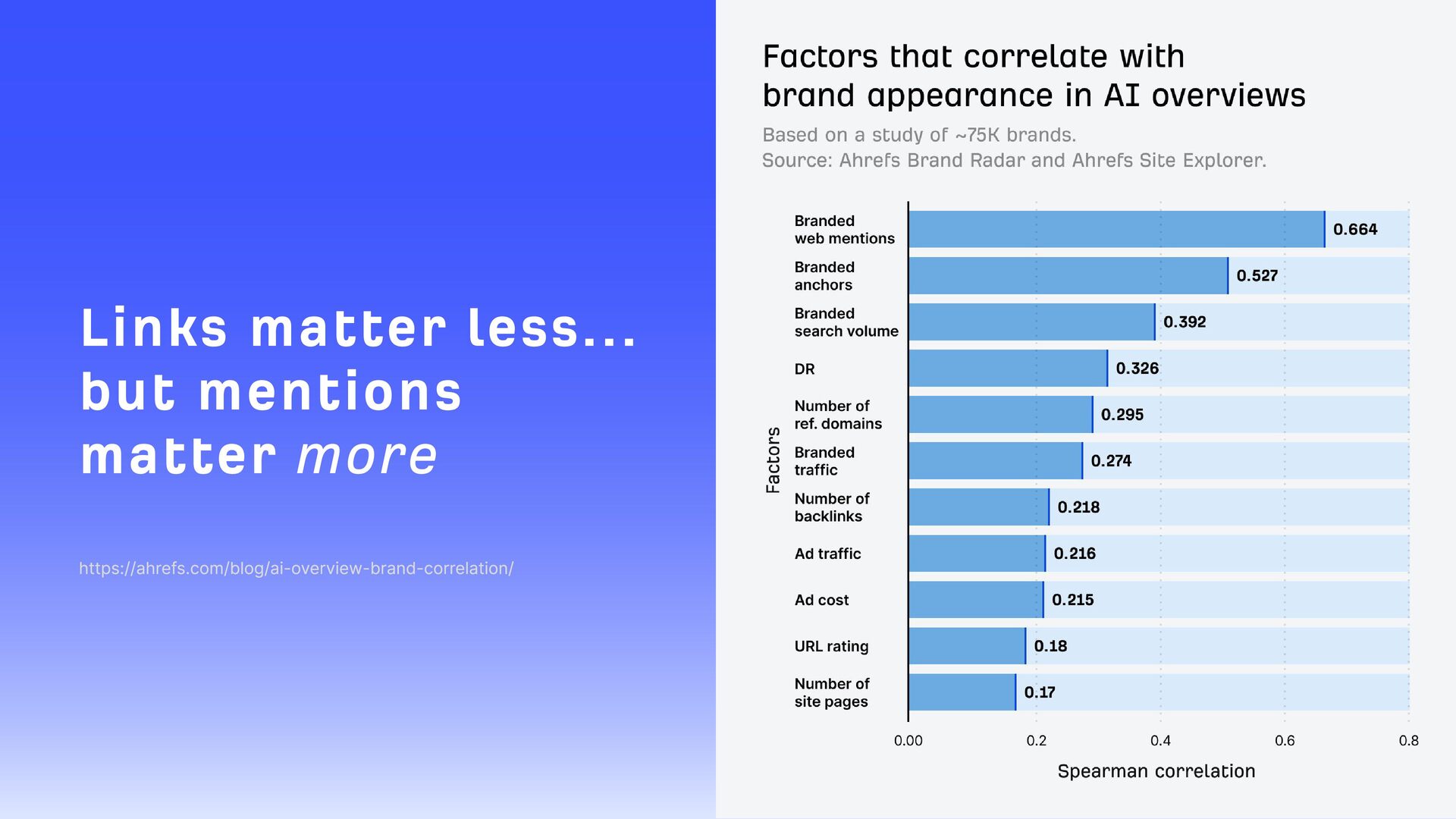 Links matter less...
but mentions
matter more

https://ahrefs.com/blog/ai-overview-brand-correlation/

Factors that correlate with brand appearance in AI overviews

Based on a study of ~75K brands.
Source: Ahrefs Brand Radar and Ahrefs Site Explorer.

Factors

Branded web mentions 0.664
Branded anchors 0.527
Branded search volume 0.392
DR 0.326
Number of ref. domains 0.295
Branded traffic 0.274
Number of backlinks 0.218
Ad traffic 0.216
Ad cost 0.215
URL rating 0.18
Number of site pages 0.17

0.00 0.2 0.4 0.6 0.8

Spearman correlation